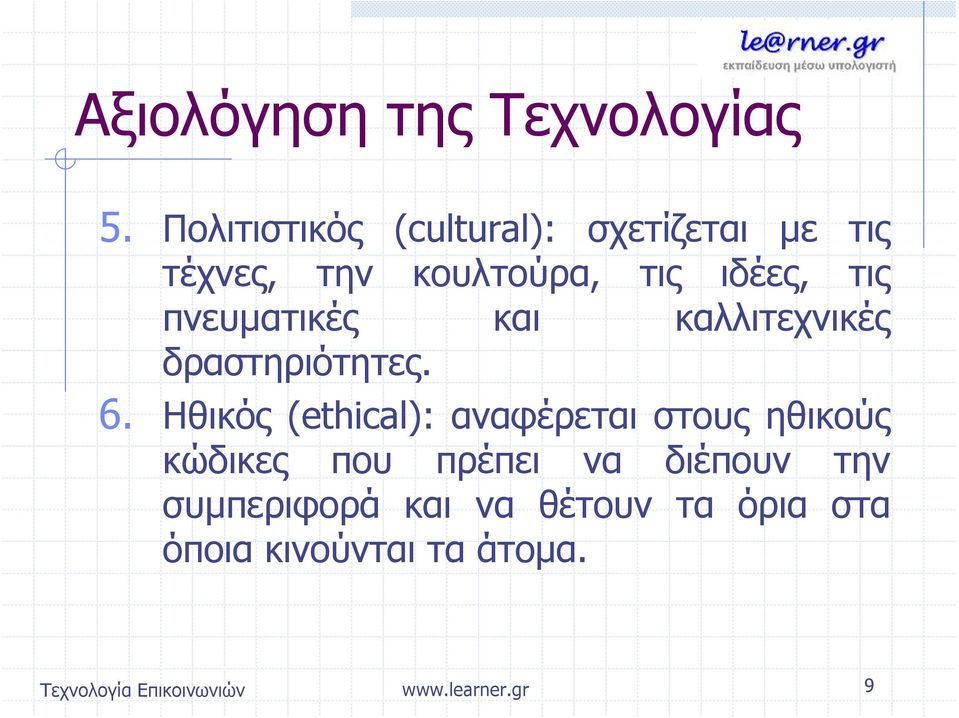 le@rner.gr
εκπαίδευση μέσω υπολογιστή

Αξιολόγηση της Τεχνολογίας

5. Πολιτιστικός (cultural): σχετίζεται με τις τέχνες, την κουλτούρα, τις ιδέες, τις πνευματικές και καλλιτεχνικές δραστηριότητες.

6. Ηθικός (ethical): αναφέρεται στους ηθικούς κώδικες που πρέπει να διέπουν την συμπεριφορά και να θέτουν τα όρια στα όποια κινούνται τα άτομα.

Τεχνολογία Επικοινωνιών www.learner.gr 9